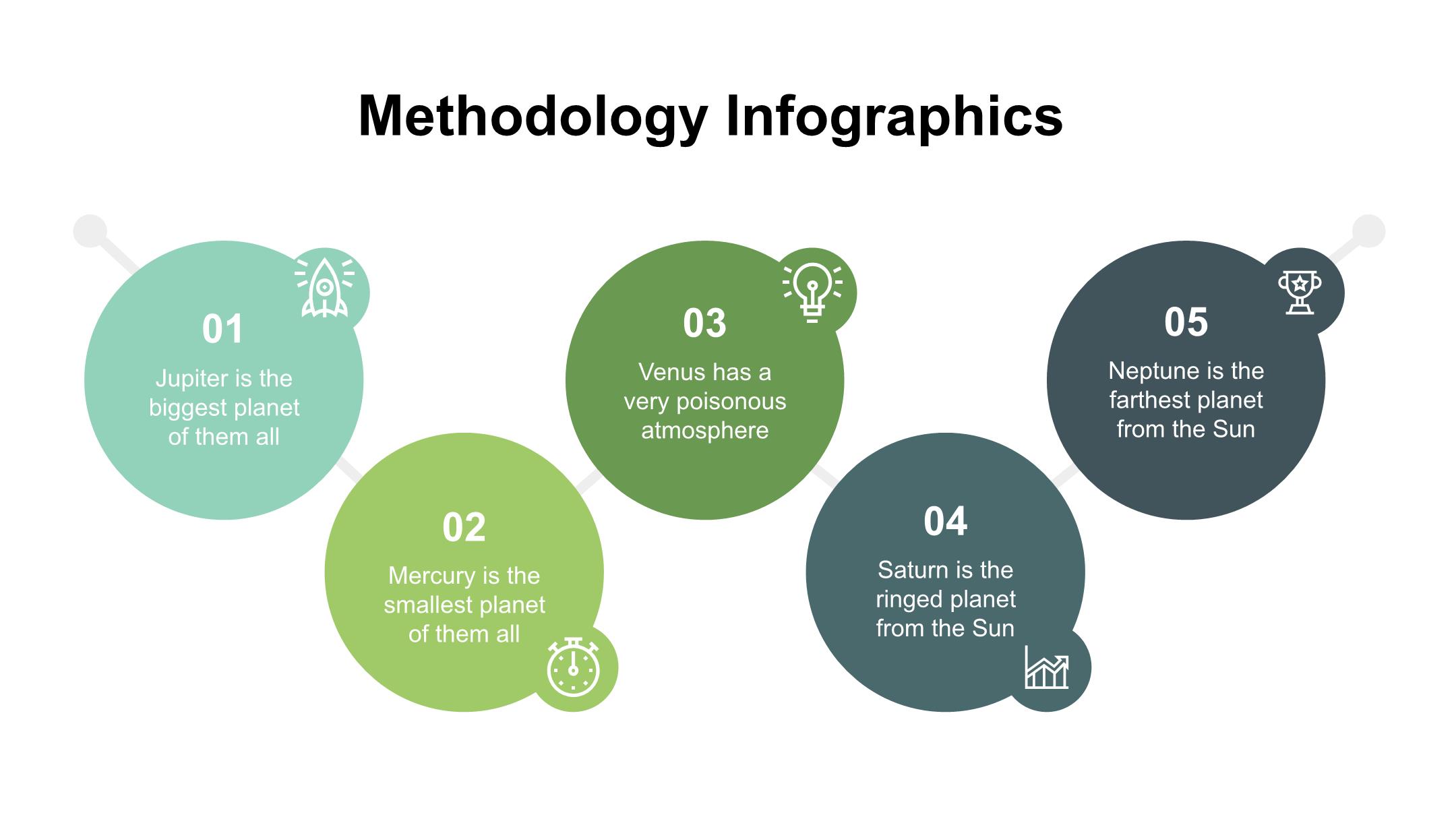 Methodology Infographics

01
Jupiter is the biggest planet of them all

02
Mercury is the smallest planet of them all

03
Venus has a very poisonous atmosphere

04
Saturn is the ringed planet from the Sun

05
Neptune is the farthest planet from the Sun